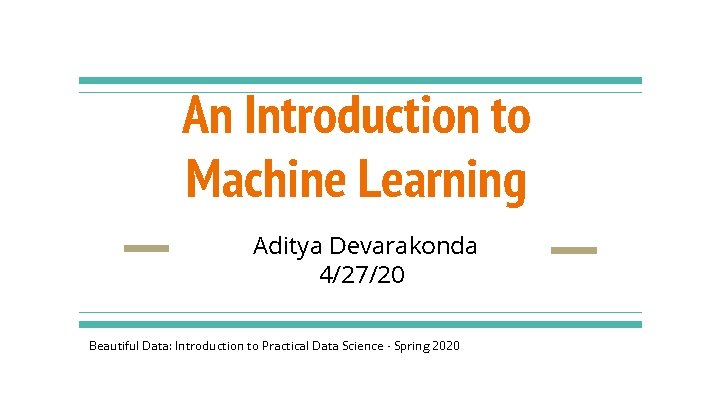 An Introduction to Machine Learning

Aditya Devarakonda
4/27/20

Beautiful Data: Introduction to Practical Data Science - Spring 2020